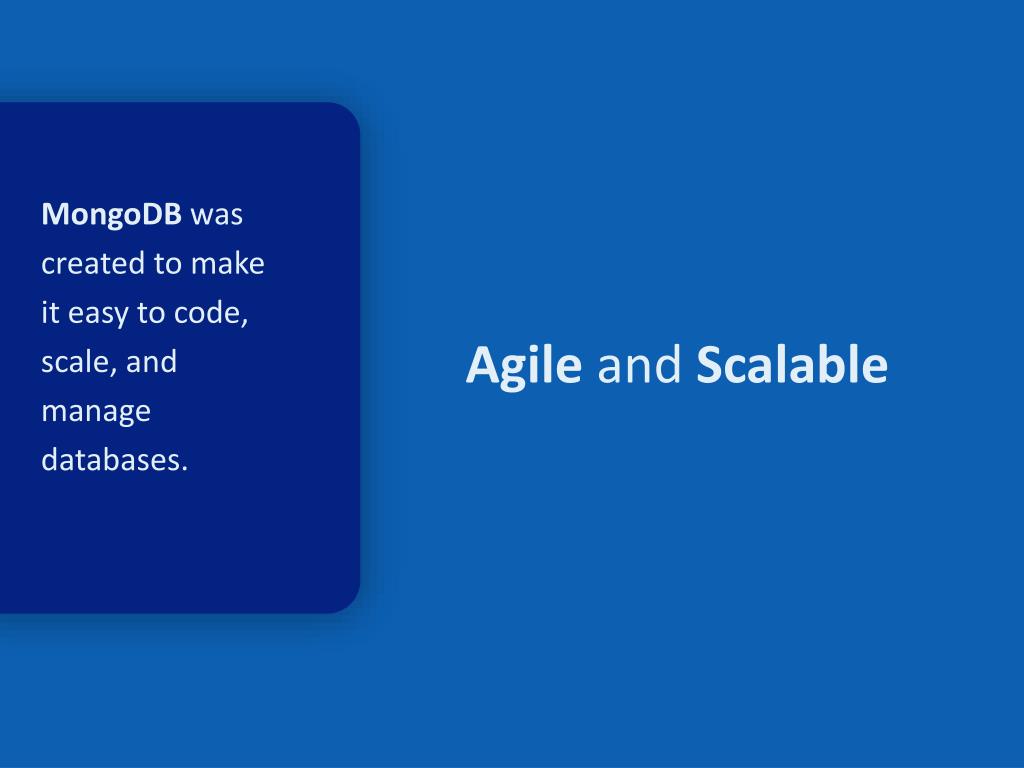 MongoDB was created to make it easy to code, scale, and manage databases.

Agile and Scalable